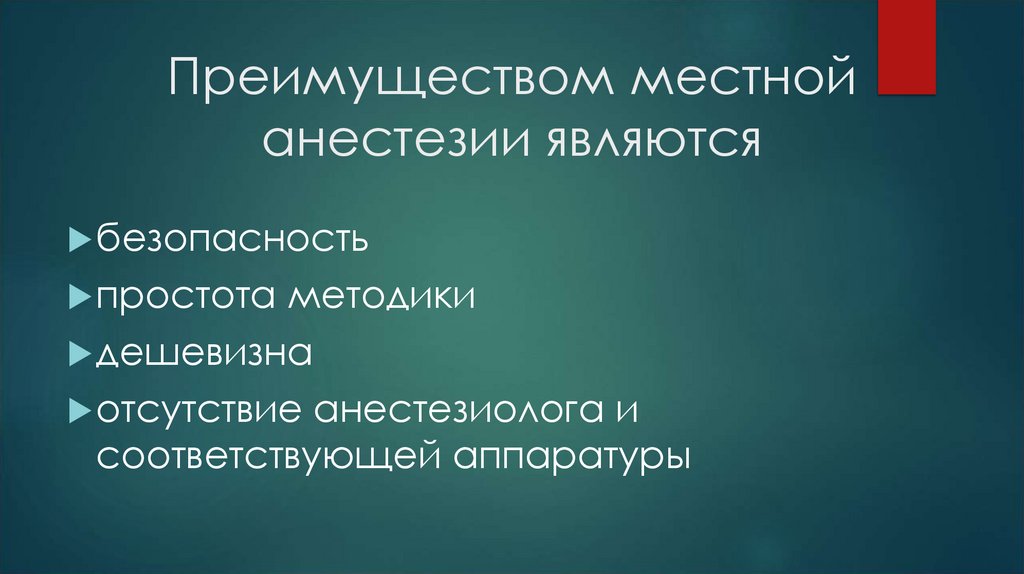 Преимуществом местной анестезии являются

безопасность

простота методики

дешевизна

отсутствие анестезиолога и соответствующей аппаратуры